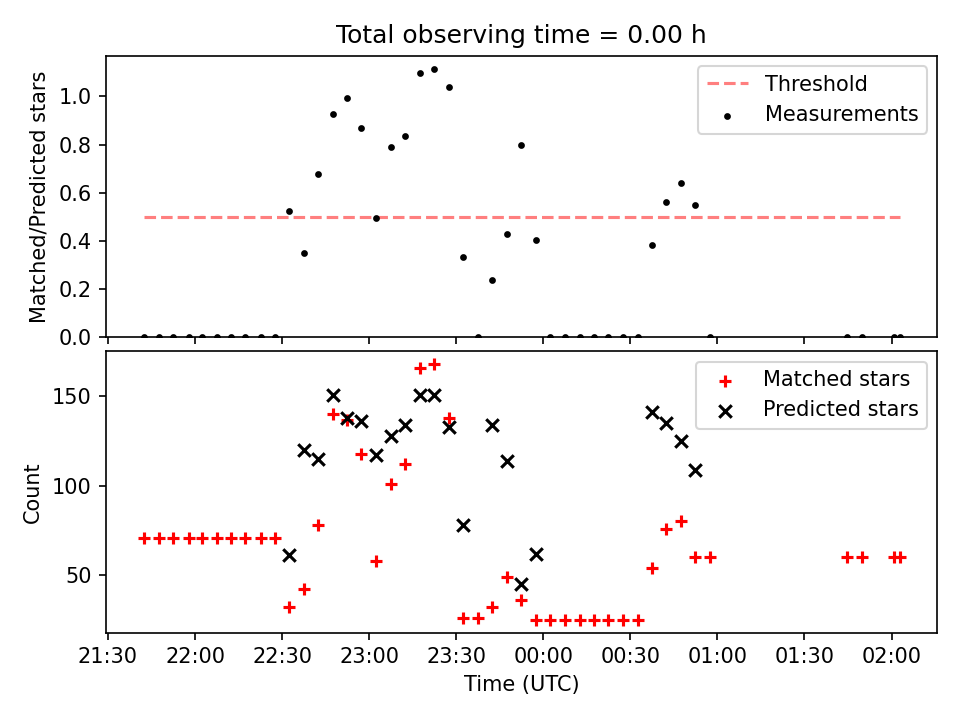 Total observing time = 0.00 h

Matched/Predicted stars

1.0
0.8
0.6
0.4
0.2
0.0

Threshold
Measurements

Count

150
100
50

Matched stars
Predicted stars

21:30 22:00 22:30 23:00 23:30 00:00 00:30 01:00 01:30 02:00

Time (UTC)